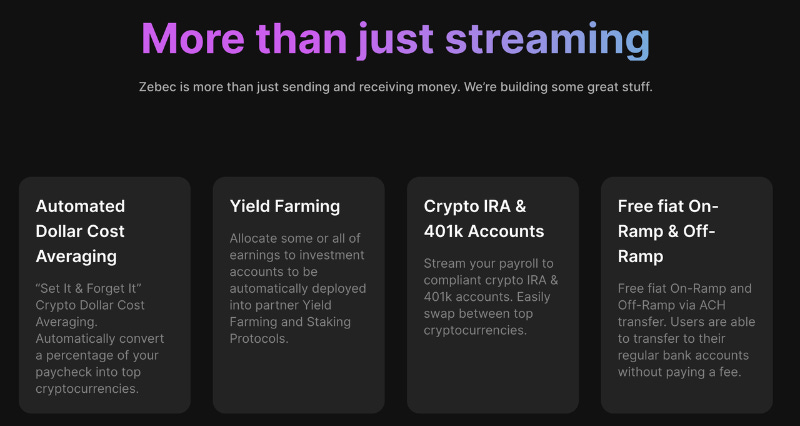 More than just streaming

Zebec is more than just sending and receiving money. We're building some great stuff.

Automated Dollar Cost Averaging

"Set It & Forget It" Crypto Dollar Cost Averaging. Automatically convert a percentage of your paycheck into top cryptocurrencies.

Yield Farming

Allocate some or all of earnings to investment accounts to be automatically deployed into partner Yield Farming and Staking Protocols.

Crypto IRA & 401k Accounts

Stream your payroll to compliant crypto IRA & 401k accounts. Easily swap between top cryptocurrencies.

Free fiat On-Ramp & Off-Ramp

Free fiat On-Ramp and Off-Ramp via ACH transfer. Users are able to transfer to their regular bank accounts without paying a fee.